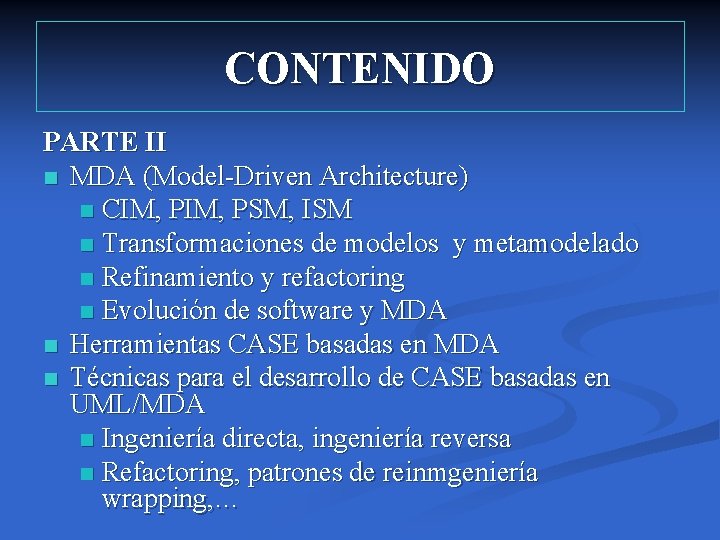 CONTENIDO

PARTE II

- MDA (Model-Driven Architecture)
  - CIM, PIM, PSM, ISM
  - Transformaciones de modelos y metamodelado
  - Refinamiento y refactoring
  - Evolución de software y MDA
- Herramientas CASE basadas en MDA
- Técnicas para el desarrollo de CASE basadas en UML/MDA
  - Ingeniería directa, ingeniería reversa
  - Refactoring, patrones de reinmgeniería wrapping,...